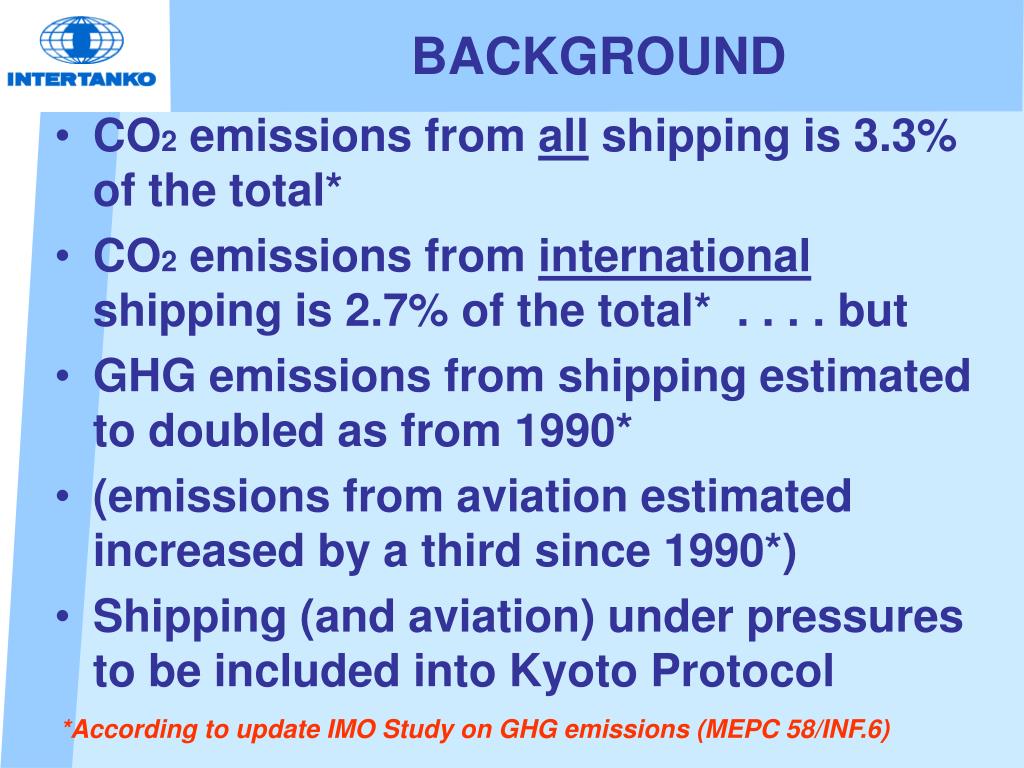 INTERTANKO

BACKGROUND

• $CO_2$ emissions from all shipping is 3.3% of the total*

• $CO_2$ emissions from international shipping is 2.7% of the total* . . . . but

• GHG emissions from shipping estimated to doubled as from 1990*

• (emissions from aviation estimated increased by a third since 1990*)

• Shipping (and aviation) under pressures to be included into Kyoto Protocol

*According to update IMO Study on GHG emissions (MEPC 58/INF.6)